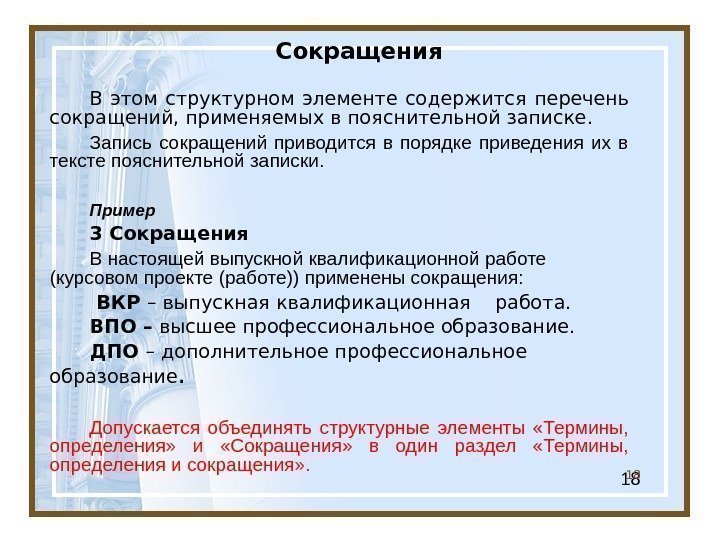 Сокращения

В этом структурном элементе содержится перечень сокращений, применяемых в пояснительной записке.

Запись сокращений приводится в порядке приведения их в тексте пояснительной записки.

Пример

3 Сокращения

В настоящей выпускной квалификационной работе (курсовом проекте (работе)) применены сокращения:

ВКР – выпускная квалификационная работа.

ВПО – высшее профессиональное образование.

ДПО – дополнительное профессиональное образование.

Допускается объединять структурные элементы «Термины, определения» и «Сокращения» в один раздел «Термины, определения и сокращения».

18